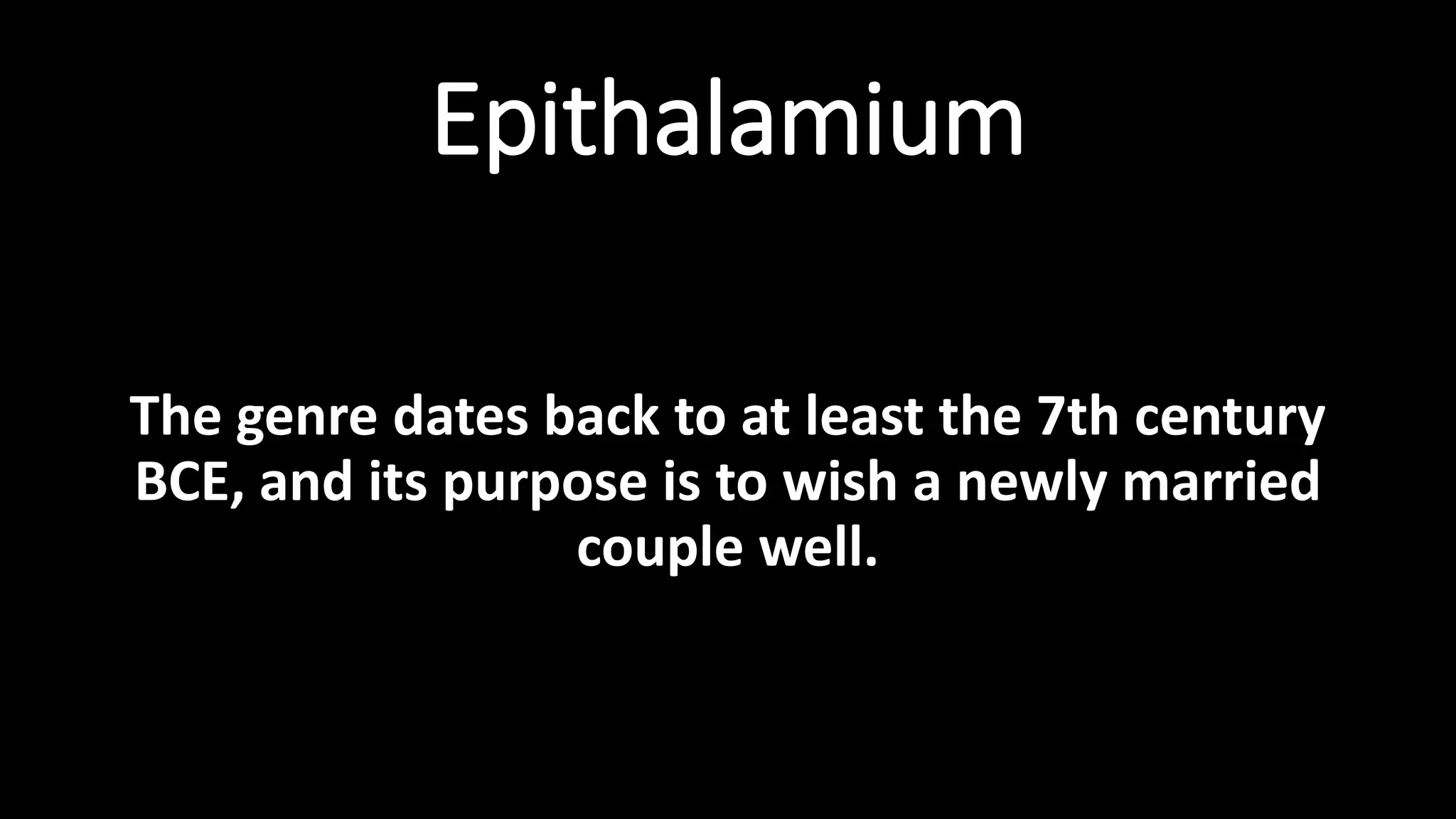 Epithalamium

The genre dates back to at least the 7th century BCE, and its purpose is to wish a newly married couple well.